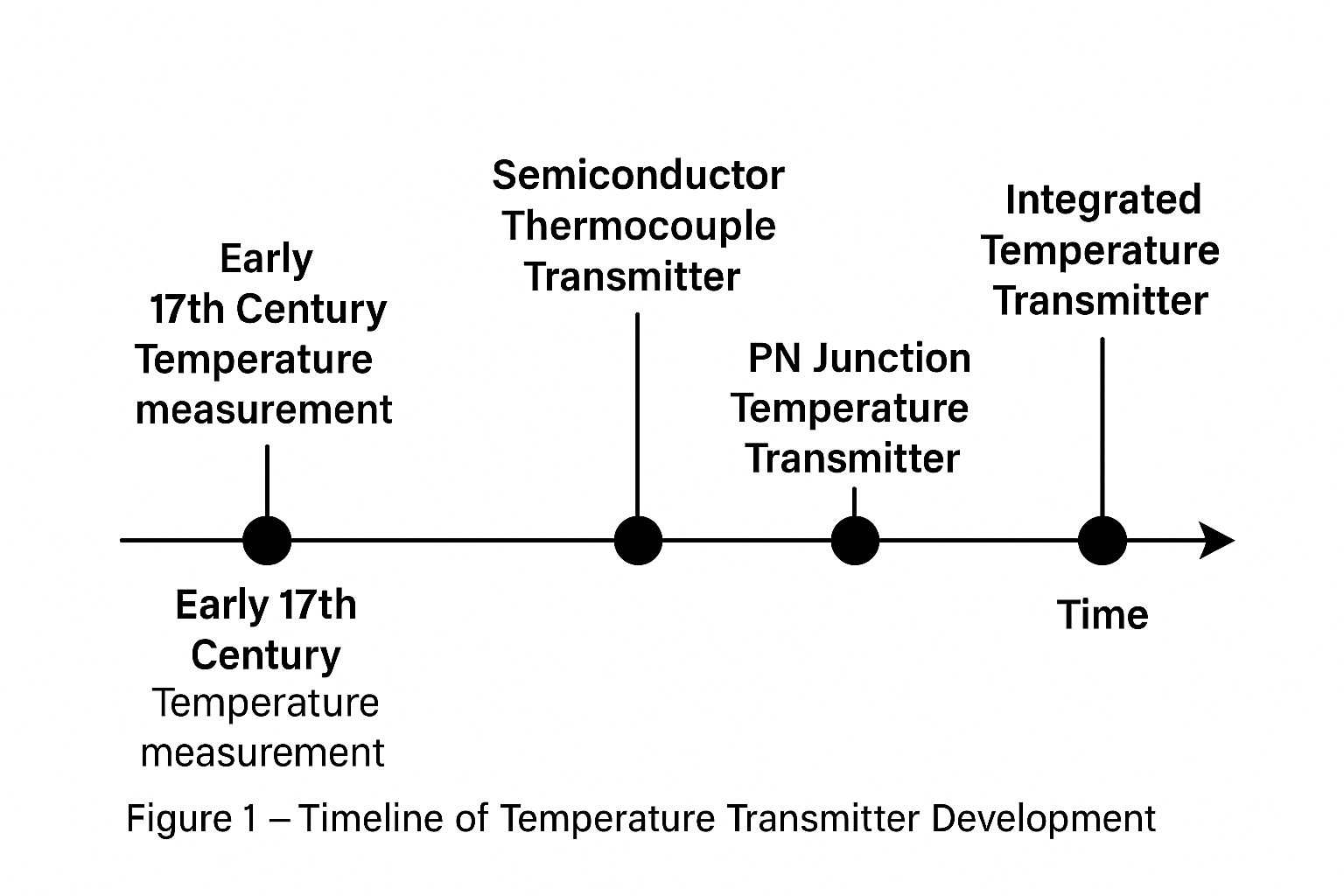 Early 17th Century Temperature measurement

Semiconductor Thermocouple Transmitter

PN Junction Temperature Transmitter

Integrated Temperature Transmitter

Early 17th Century Temperature measurement

Time

Figure 1 – Timeline of Temperature Transmitter Development